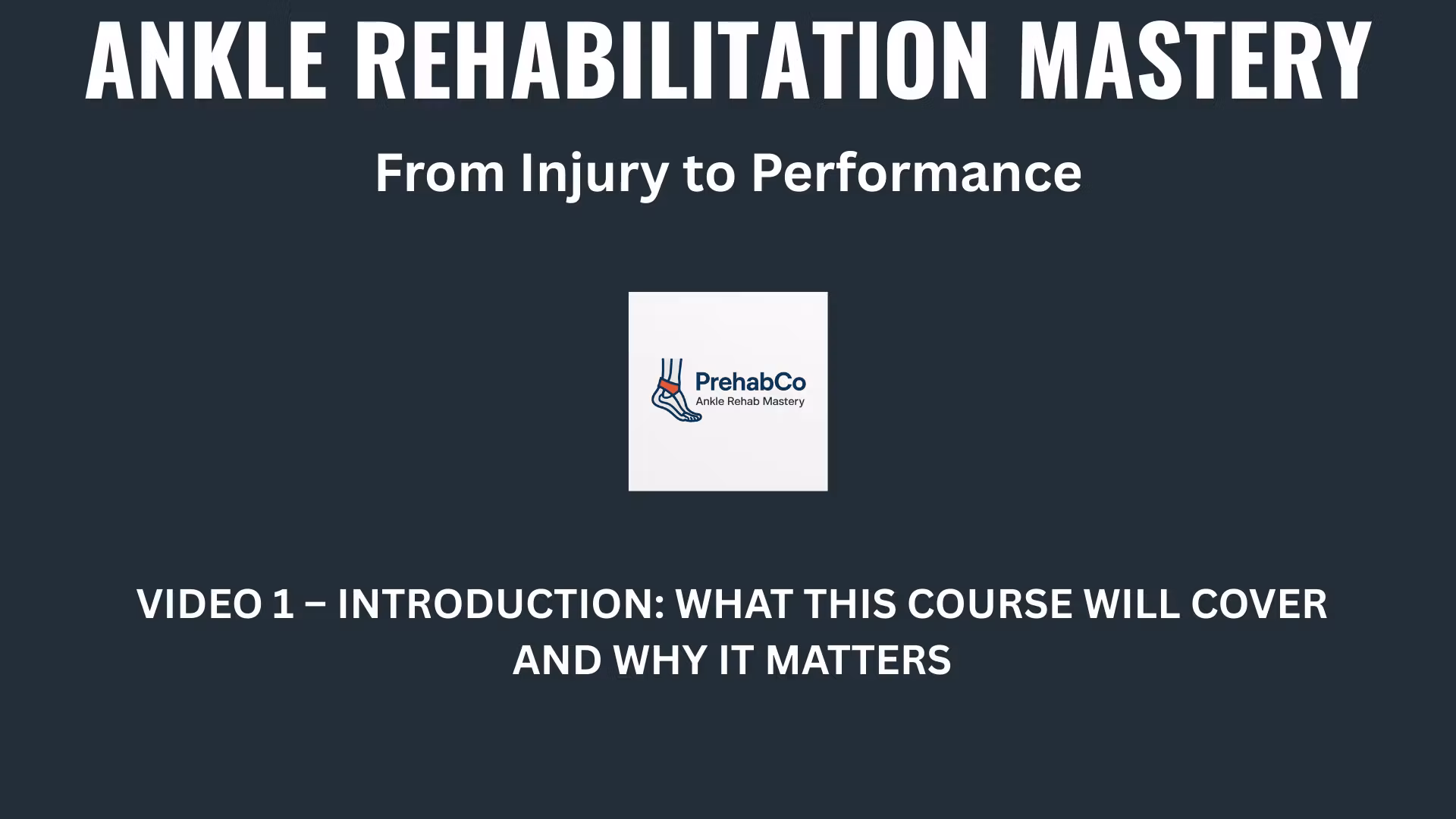 ANKLE REHABILITATION MASTERY

From Injury to Performance

PrehabCo
Ankle Rehab Mastery

VIDEO 1 – INTRODUCTION: WHAT THIS COURSE WILL COVER AND WHY IT MATTERS